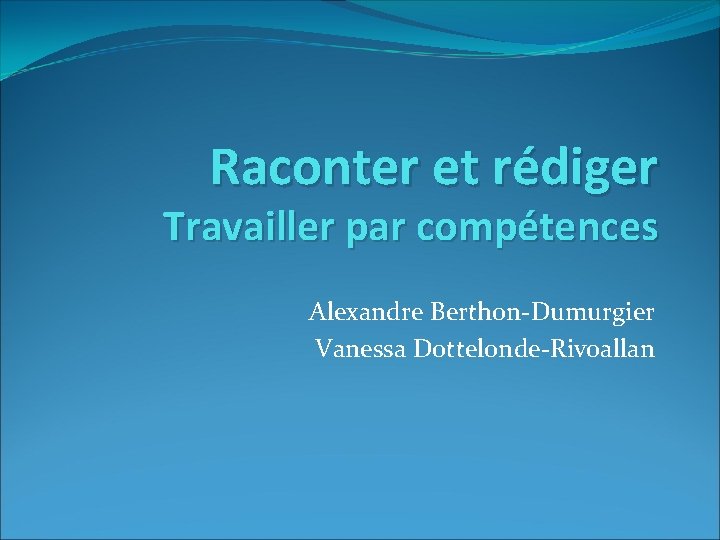 Raconter et rédiger
Travailler par compétences

Alexandre Berthon-Dumurgier
Vanessa Dottelonde-Rivoallan